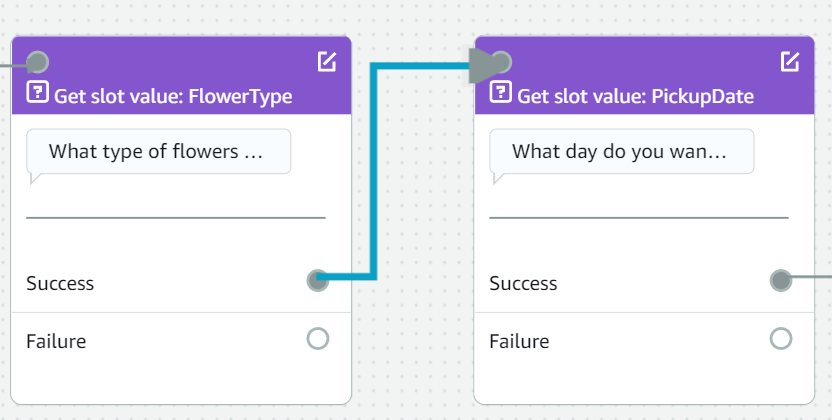 Get slot value: FlowerType

What type of flowers ...

Success

Failure

Get slot value: PickupDate

What day do you wan...

Success

Failure